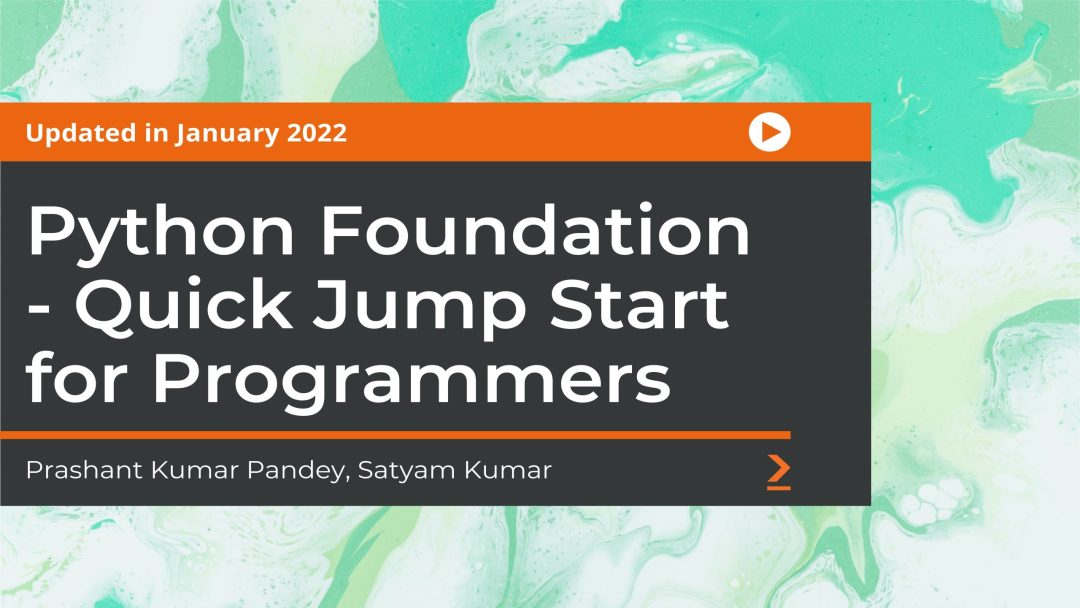 Updated in January 2022

Python Foundation - Quick Jump Start for Programmers

Prashant Kumar Pandey, Satyam Kumar